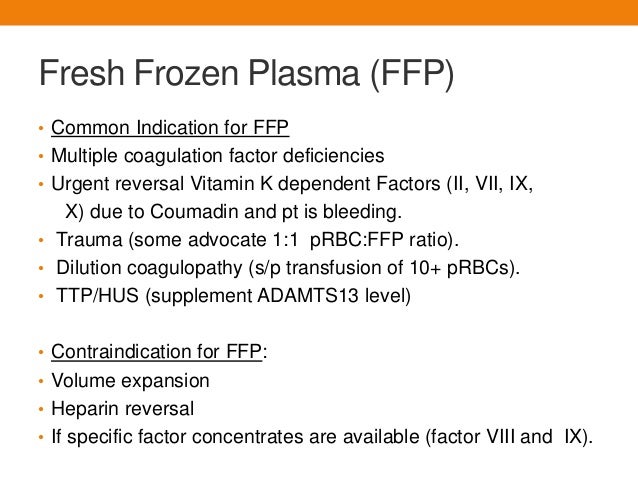 Fresh Frozen Plasma (FFP)

• Common Indication for FFP
• Multiple coagulation factor deficiencies
• Urgent reversal Vitamin K dependent Factors (II, VII, IX, X) due to Coumadin and pt is bleeding.
• Trauma (some advocate 1:1 pRBC:FFP ratio).
• Dilution coagulopathy (s/p transfusion of 10+ pRBCs).
• TTP/HUS (supplement ADAMTS13 level)

• Contraindication for FFP:
• Volume expansion
• Heparin reversal
• If specific factor concentrates are available (factor VIII and IX).